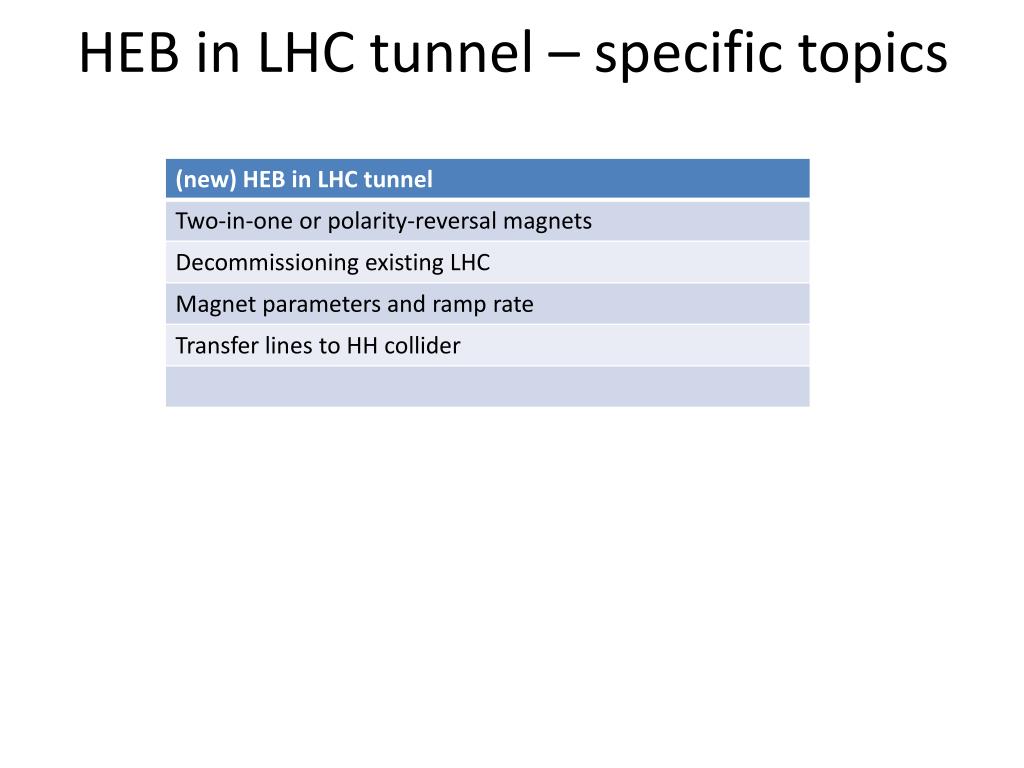 HEB in LHC tunnel – specific topics

| (new) HEB in LHC tunnel |
|---|
| Two-in-one or polarity-reversal magnets |
| Decommissioning existing LHC |
| Magnet parameters and ramp rate |
| Transfer lines to HH collider |
| |